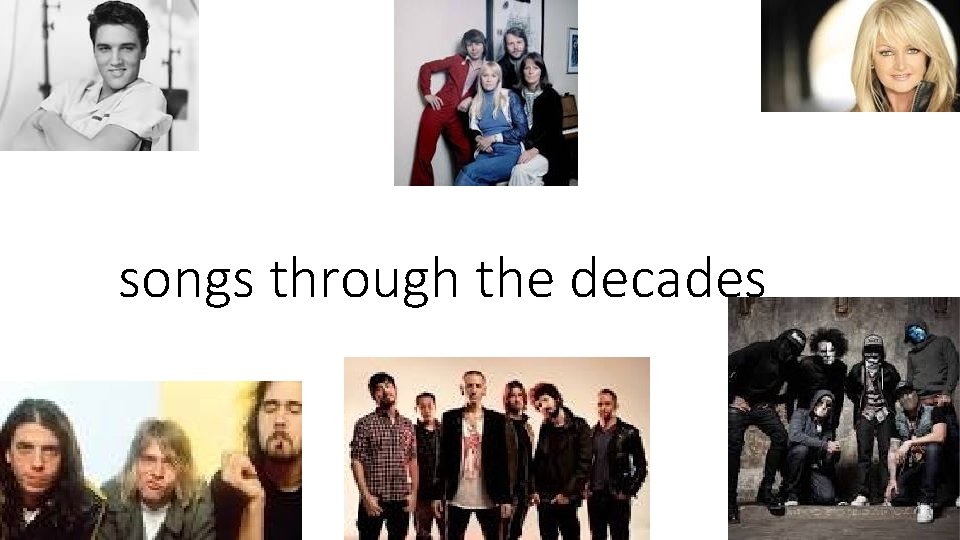 songs through the decades